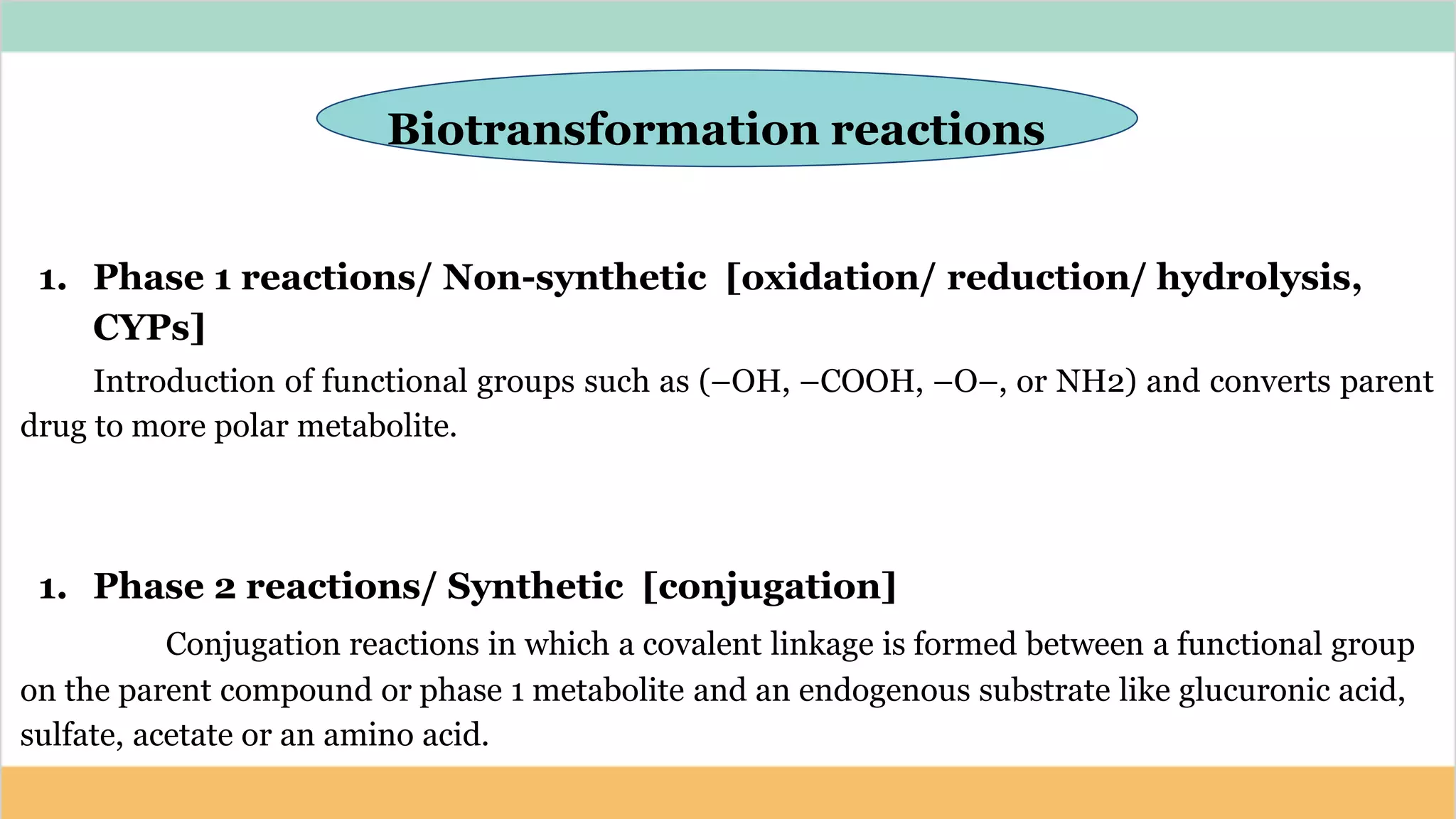 Biotransformation reactions

1. Phase 1 reactions/ Non-synthetic [oxidation/ reduction/ hydrolysis, CYPs]

Introduction of functional groups such as (–OH, –COOH, –O–, or NH2) and converts parent drug to more polar metabolite.

1. Phase 2 reactions/ Synthetic [conjugation]

Conjugation reactions in which a covalent linkage is formed between a functional group on the parent compound or phase 1 metabolite and an endogenous substrate like glucuronic acid, sulfate, acetate or an amino acid.